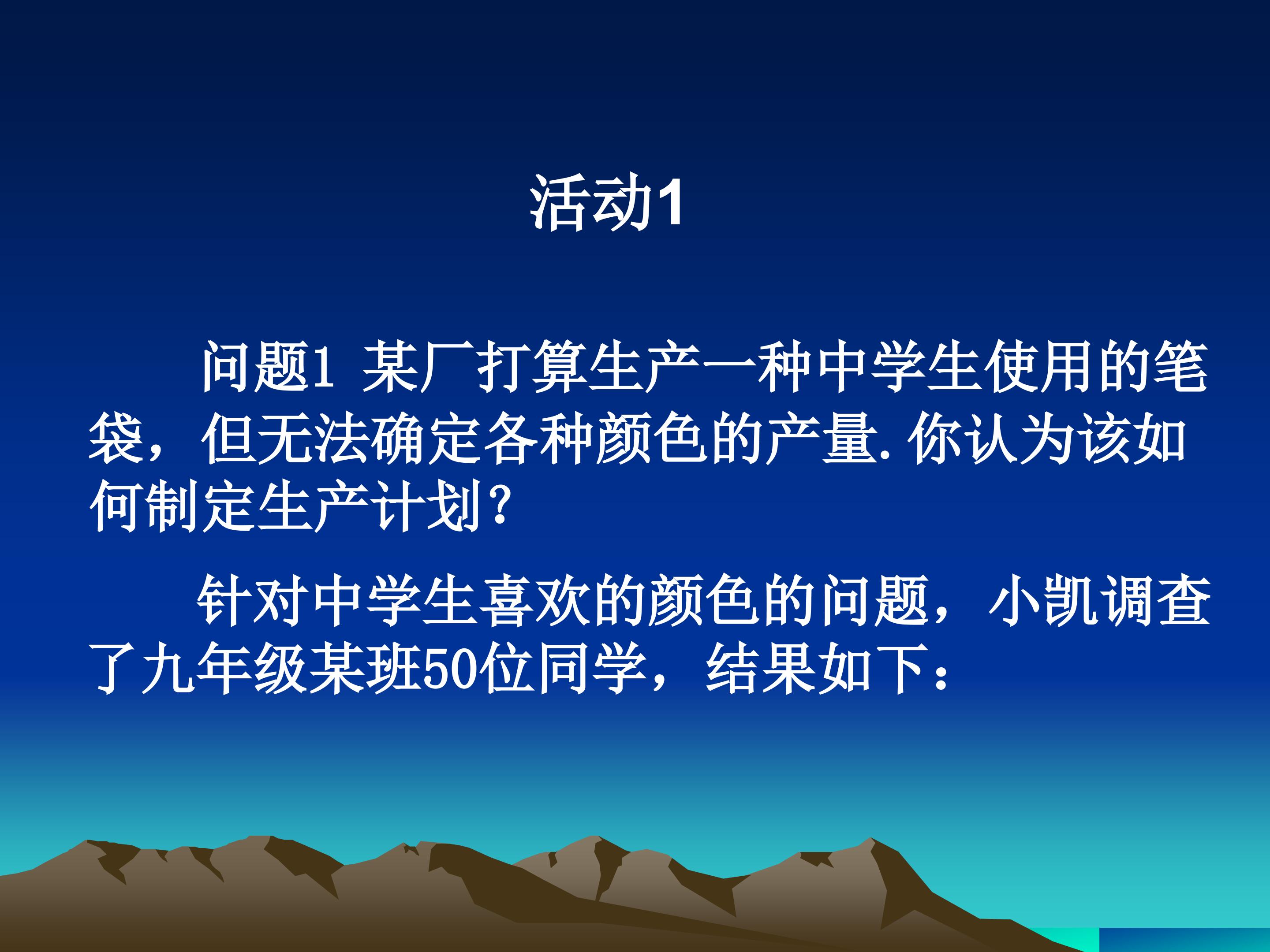 活动1

问题1 某厂打算生产一种中学生使用的笔袋，但无法确定各种颜色的产量.你认为该如何制定生产计划？

针对中学生喜欢的颜色的问题，小凯调查了九年级某班50位同学，结果如下：